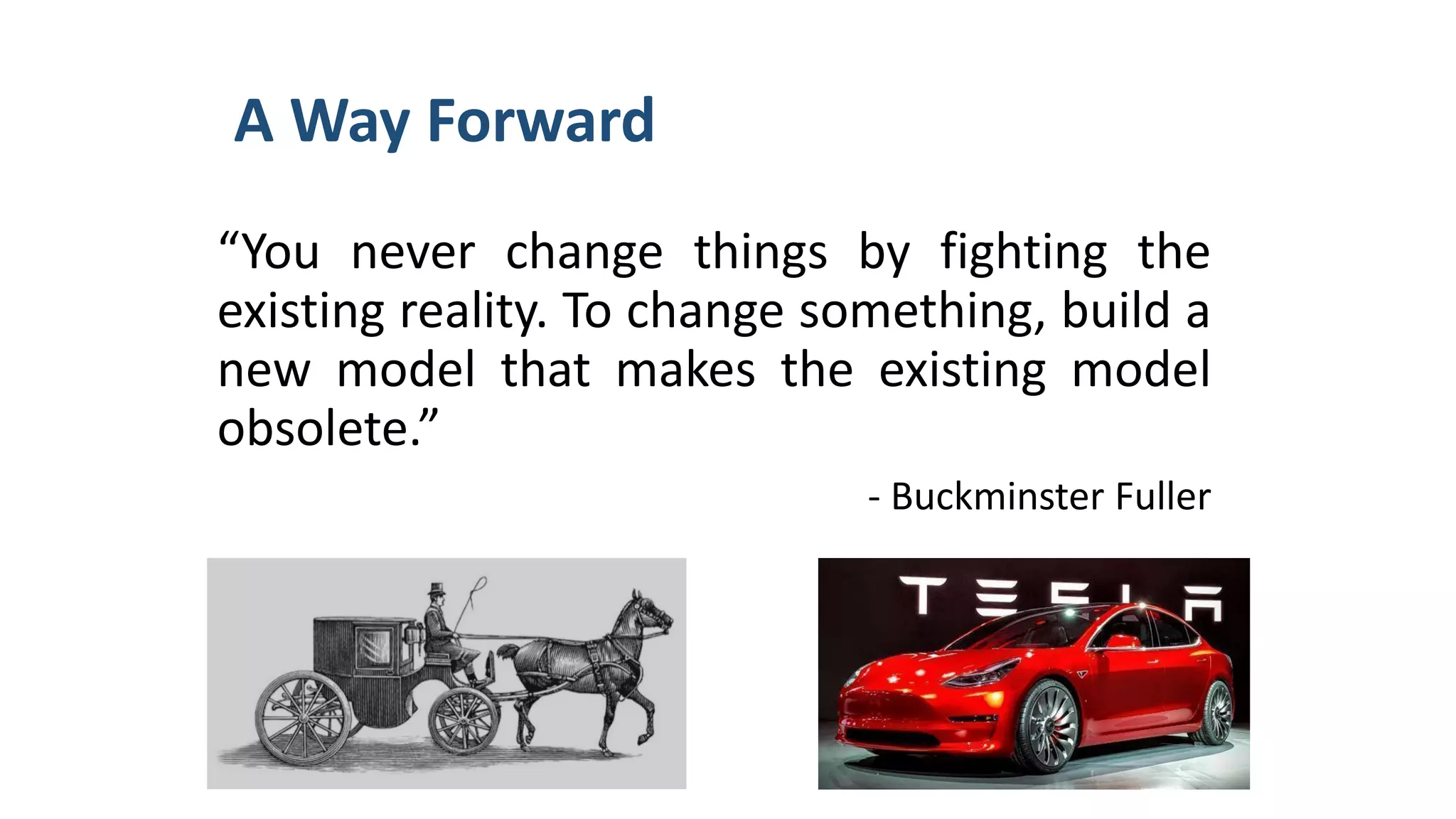 A Way Forward

“You never change things by fighting the existing reality. To change something, build a new model that makes the existing model obsolete.”

- Buckminster Fuller

TESLA